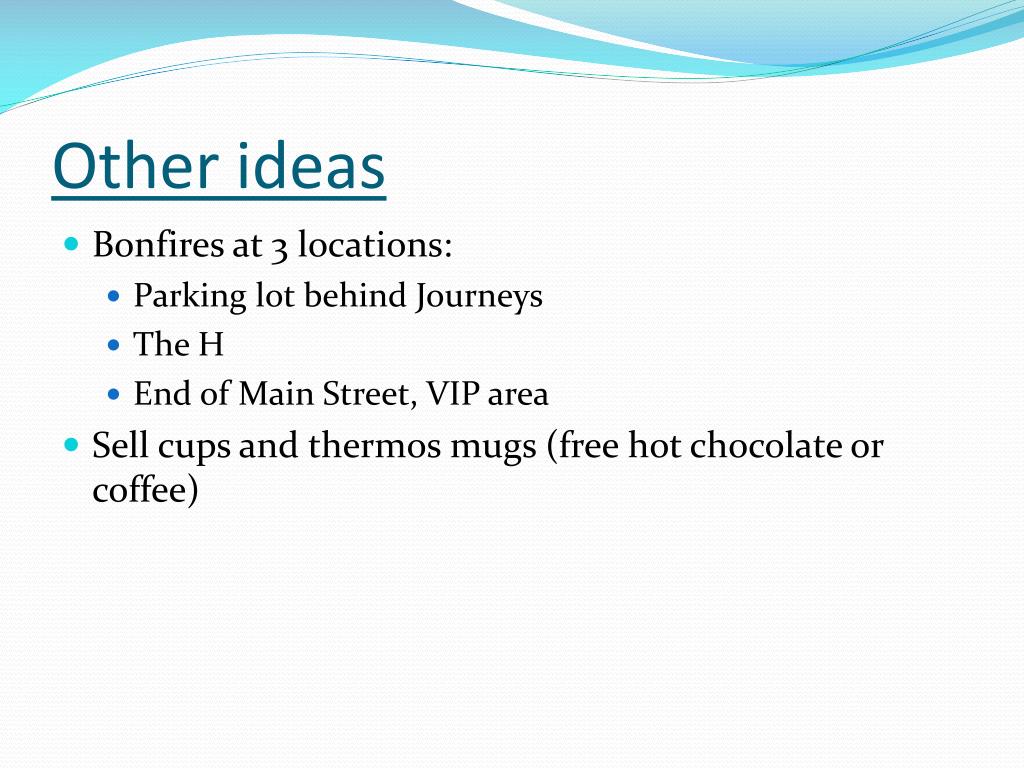 Other ideas

- Bonfires at 3 locations:
  - Parking lot behind Journeys
  - The H
  - End of Main Street, VIP area
- Sell cups and thermos mugs (free hot chocolate or coffee)